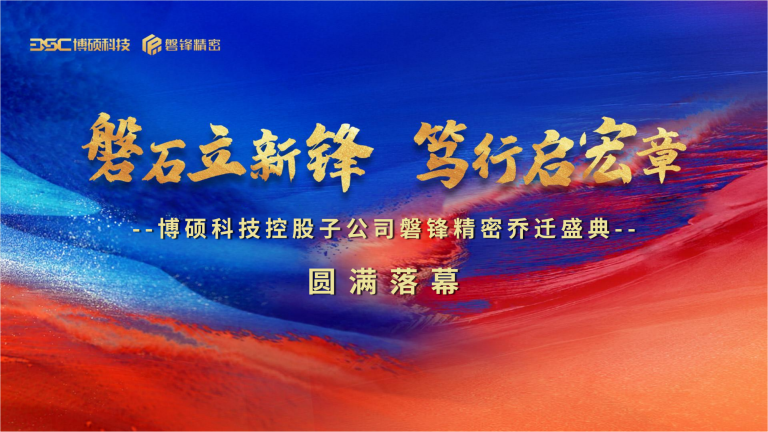 BSC 博硕科技 磐锋精密

磐石立新锋 笃行启宏章

--博硕科技控股子公司磐锋精密乔迁盛典--

圆满落幕